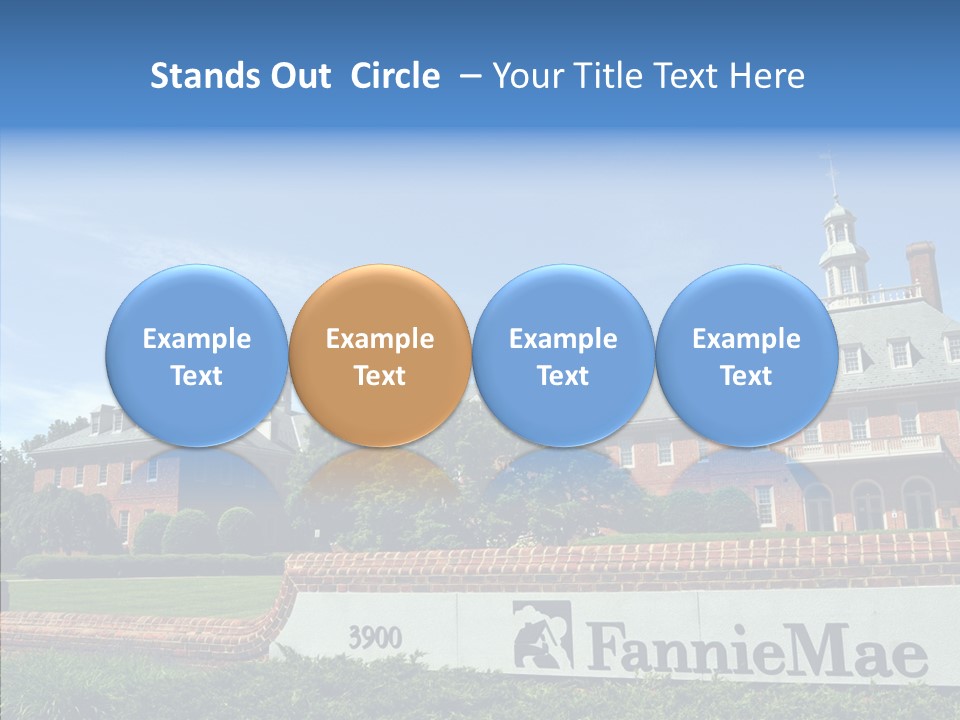 Stands Out Circle – Your Title Text Here

Example Text

Example Text

Example Text

Example Text

3900

FannieMae